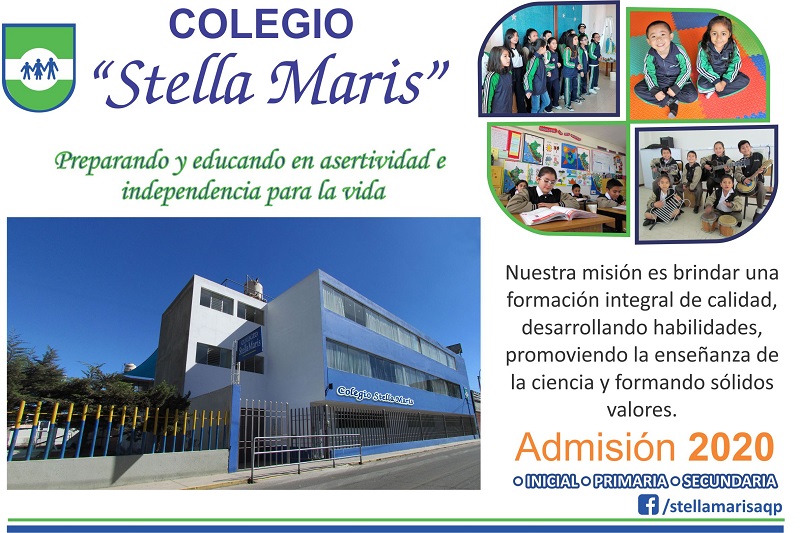 COLEGIO
"Stella Maris"

Preparando y educando en asertividad e independencia para la vida

Colegio Stella Maris

Nuestra misión es brindar una formación integral de calidad, desarrollando habilidades, promoviendo la enseñanza de la ciencia y formando sólidos valores.

Admisión 2020

• INICIAL • PRIMARIA • SECUNDARIA

/stellamarisaqp